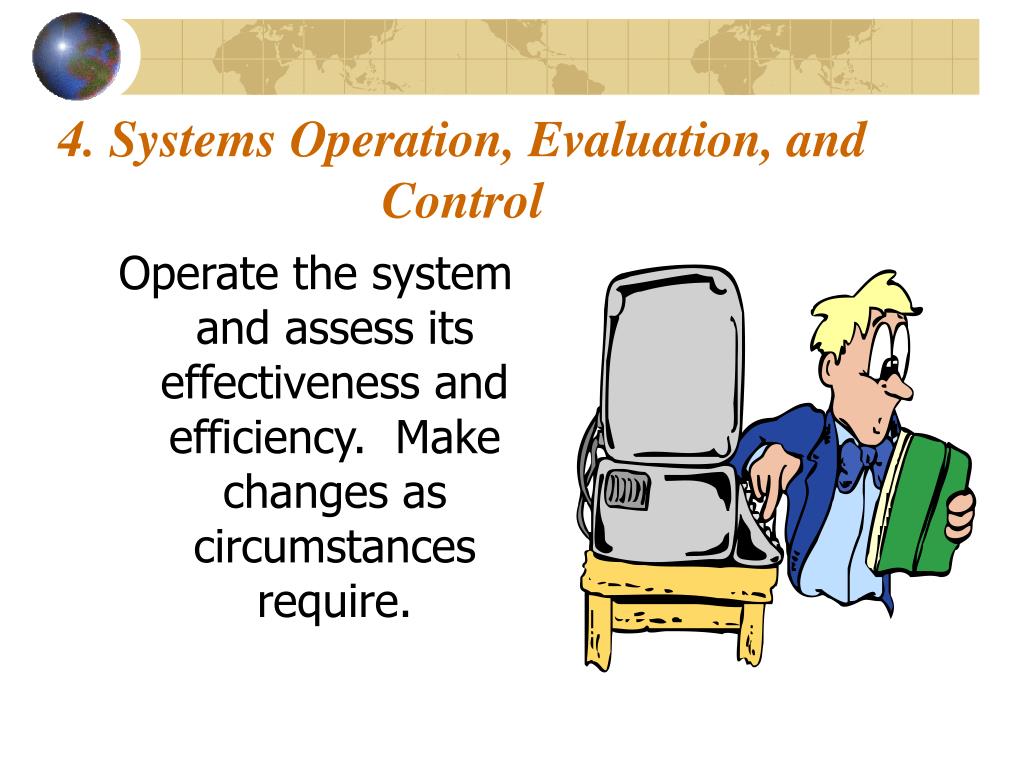 4. Systems Operation, Evaluation, and Control

Operate the system and assess its effectiveness and efficiency. Make changes as circumstances require.